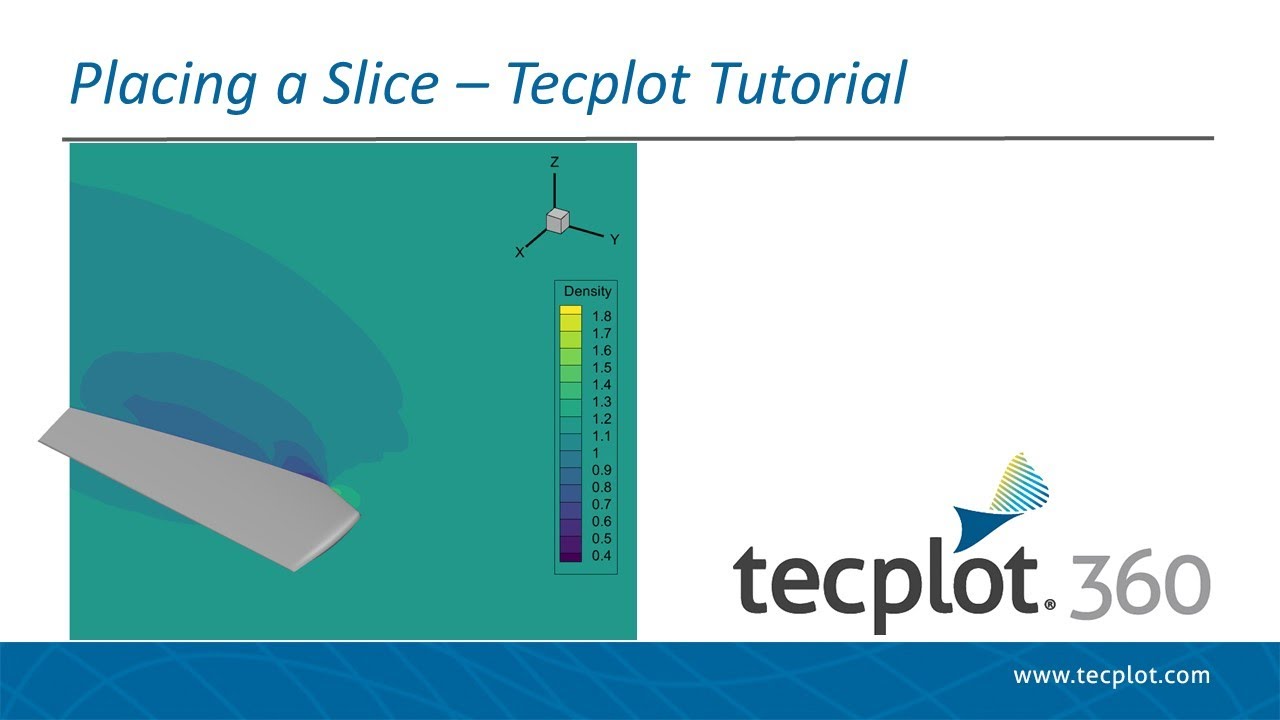 Placing a Slice – Tecplot Tutorial

Z
X
Y

Density
1.8
1.7
1.6
1.5
1.4
1.3
1.2
1.1
1
0.9
0.8
0.7
0.6
0.5
0.4

tecplot® 360

www.tecplot.com